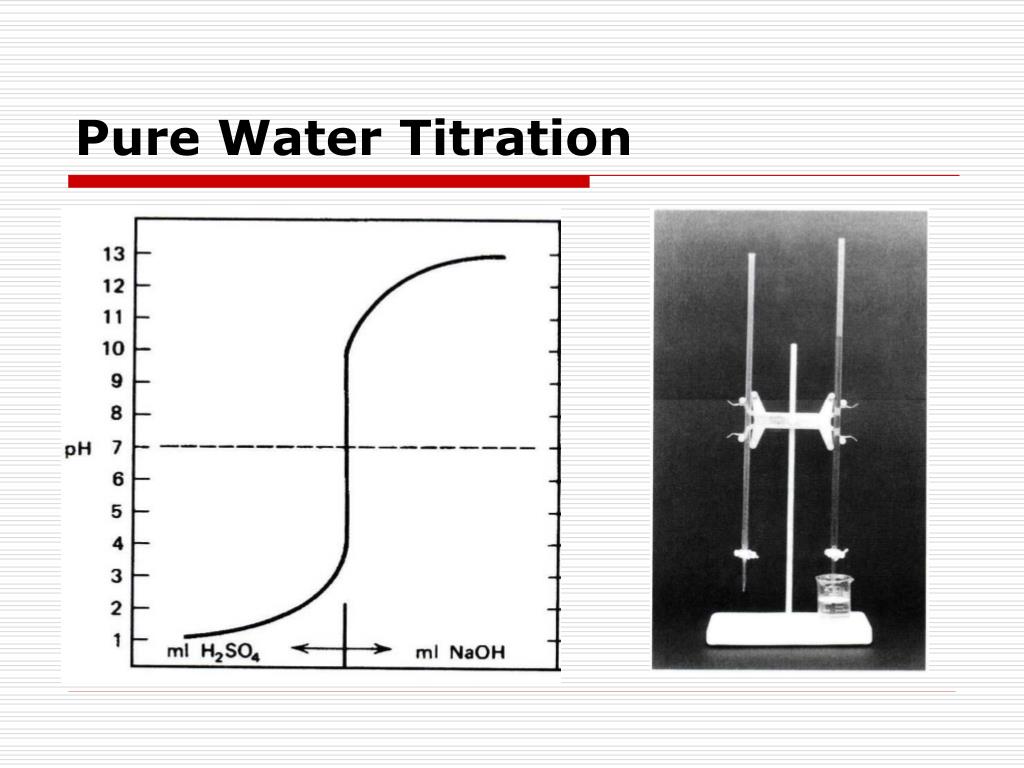 Pure Water Titration

13
12
11
10
9
8
pH 7
6
5
4
3
2
1

ml $H_2SO_4$
ml NaOH